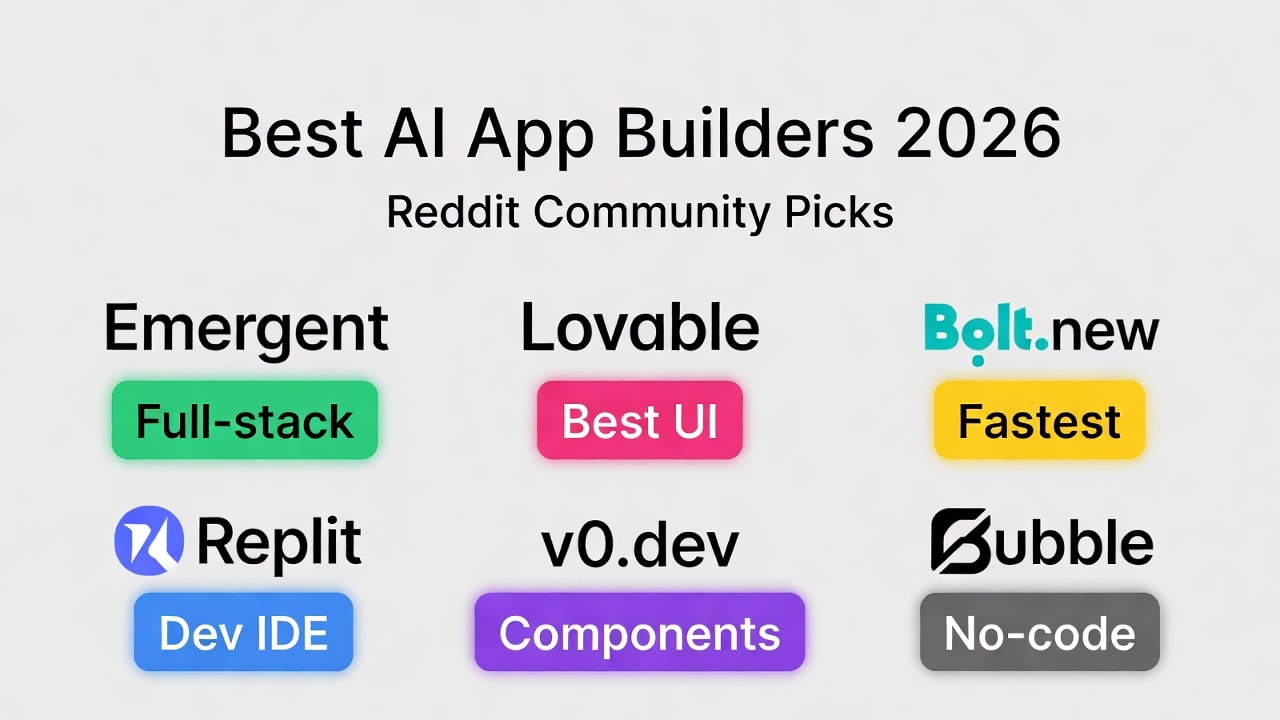 Best AI App Builders 2026

Reddit Community Picks

Emergent
Full-stack

Lovable
Best UI

Bolt.new
Fastest

Replit
Dev IDE

v0.dev
Components

Bubble
No-code